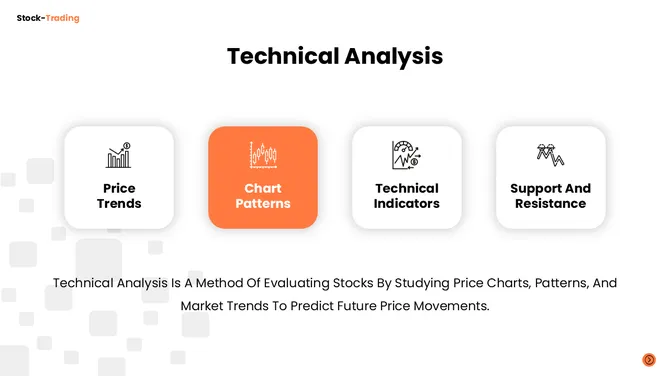 Stock-Trading

Technical Analysis

Price Trends

Chart Patterns

Technical Indicators

Support And Resistance

Technical Analysis Is A Method Of Evaluating Stocks By Studying Price Charts, Patterns, And Market Trends To Predict Future Price Movements.